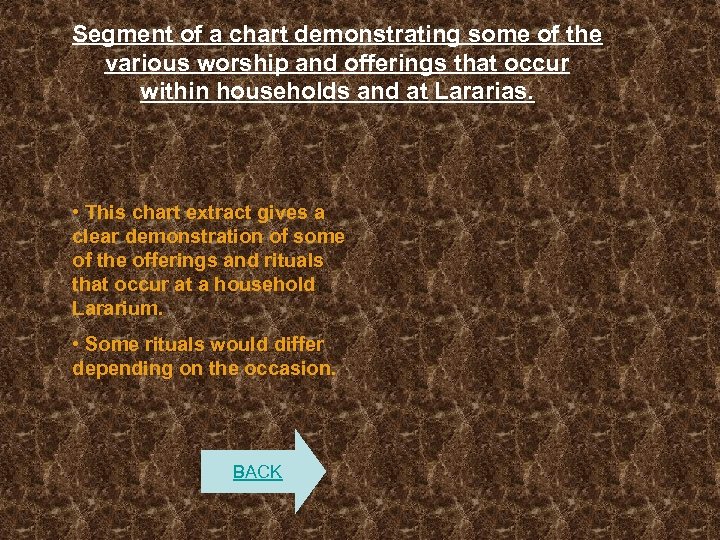 Segment of a chart demonstrating some of the various worship and offerings that occur within households and at Lararias.

• This chart extract gives a clear demonstration of some of the offerings and rituals that occur at a household Lararium.

• Some rituals would differ depending on the occasion.

BACK